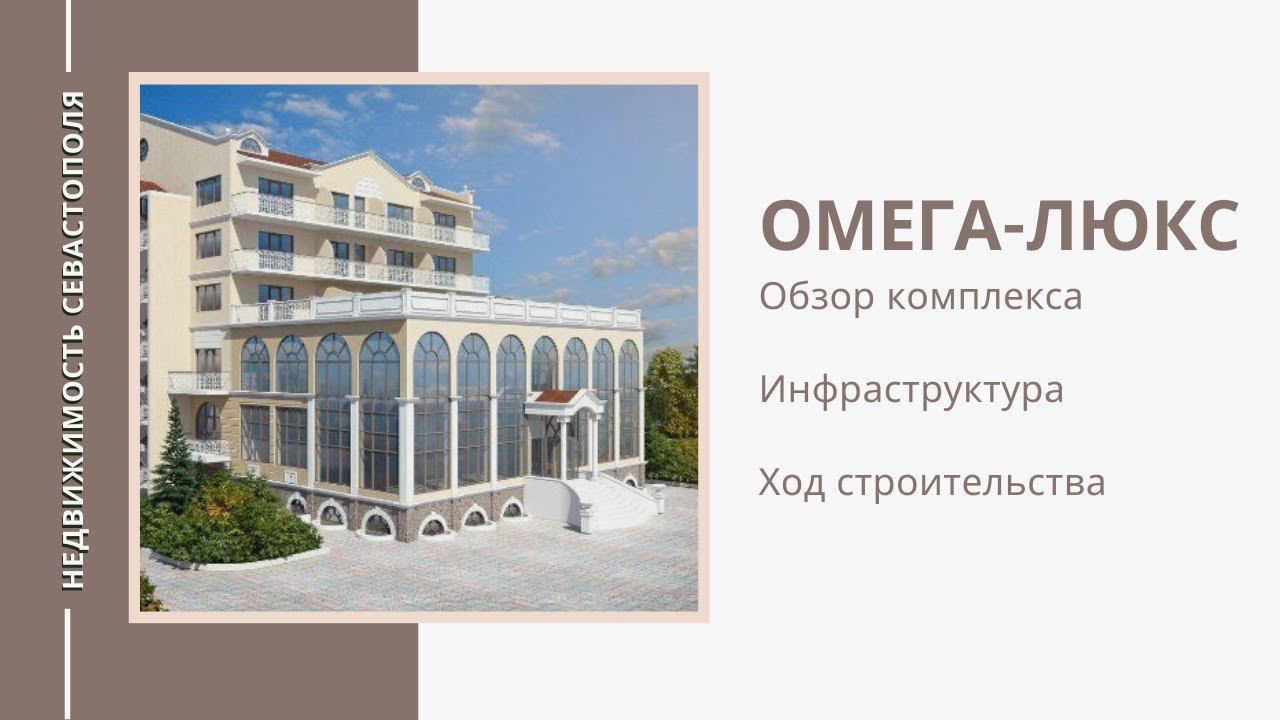 НЕДВИЖИМОСТЬ СЕВАСТОПОЛЯ

ОМЕГА-ЛЮКС

Обзор комплекса

Инфраструктура

Ход строительства